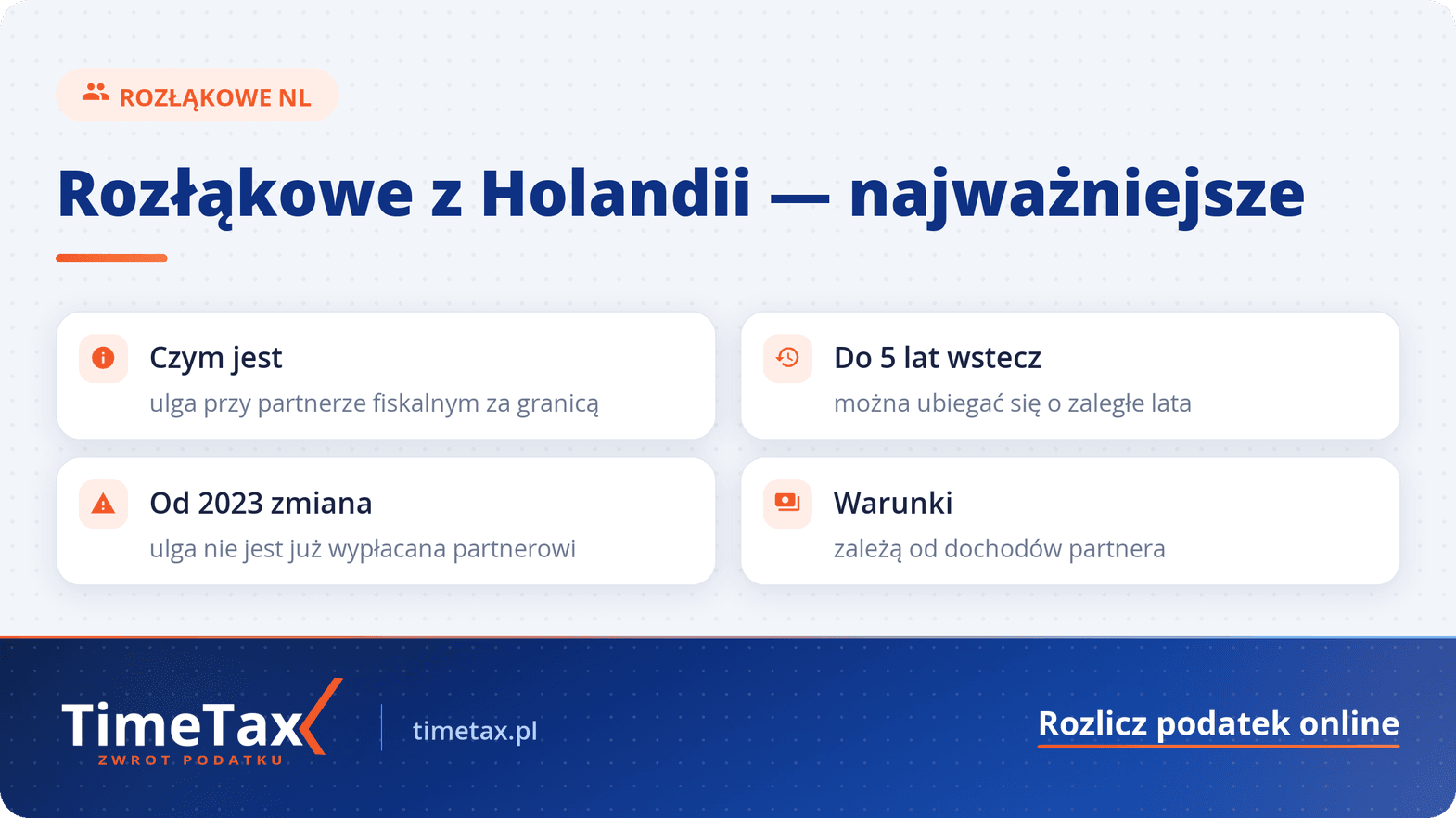 ROZŁĄKOWE NL

Rozłąkowe z Holandii — najważniejsze

Czym jest
ulga przy partnerze fiskalnym za granicą

Do 5 lat wstecz
można ubiegać się o zaległe lata

Od 2023 zmiana
ulga nie jest już wypłacana partnerowi

Warunki
zależą od dochodów partnera

TimeTax
ZWROT PODATKU

timetax.pl

Rozlicz podatek online